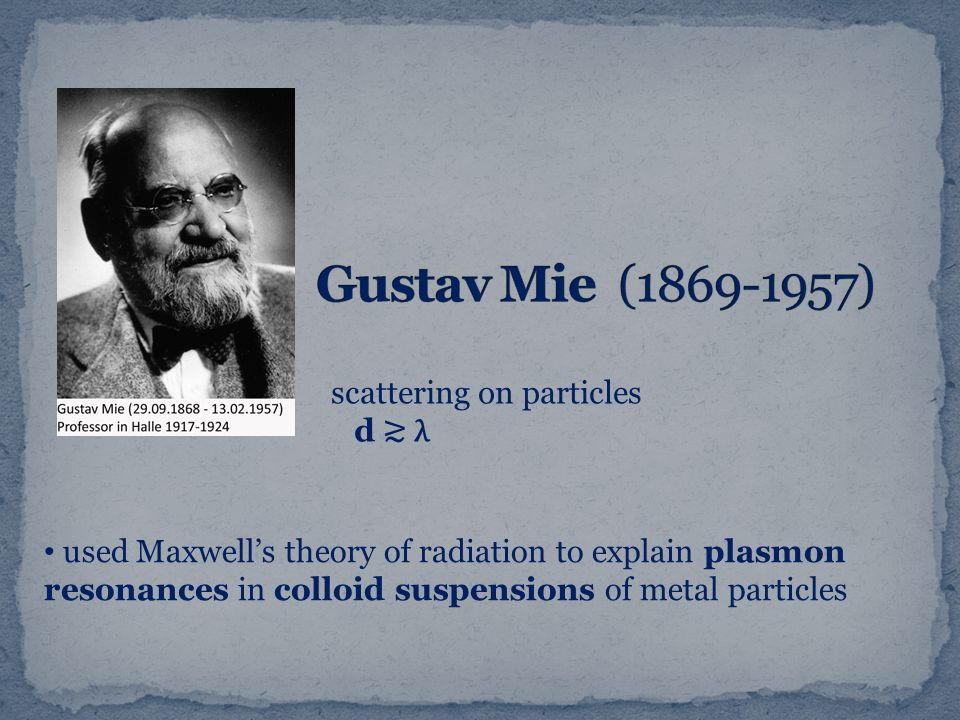 Gustav Mie (29.09.1868 - 13.02.1957)
Professor in Halle 1917-1924

Gustav Mie (1869-1957)

scattering on particles
$d \gtrsim \lambda$

• used Maxwell's theory of radiation to explain plasmon resonances in colloid suspensions of metal particles